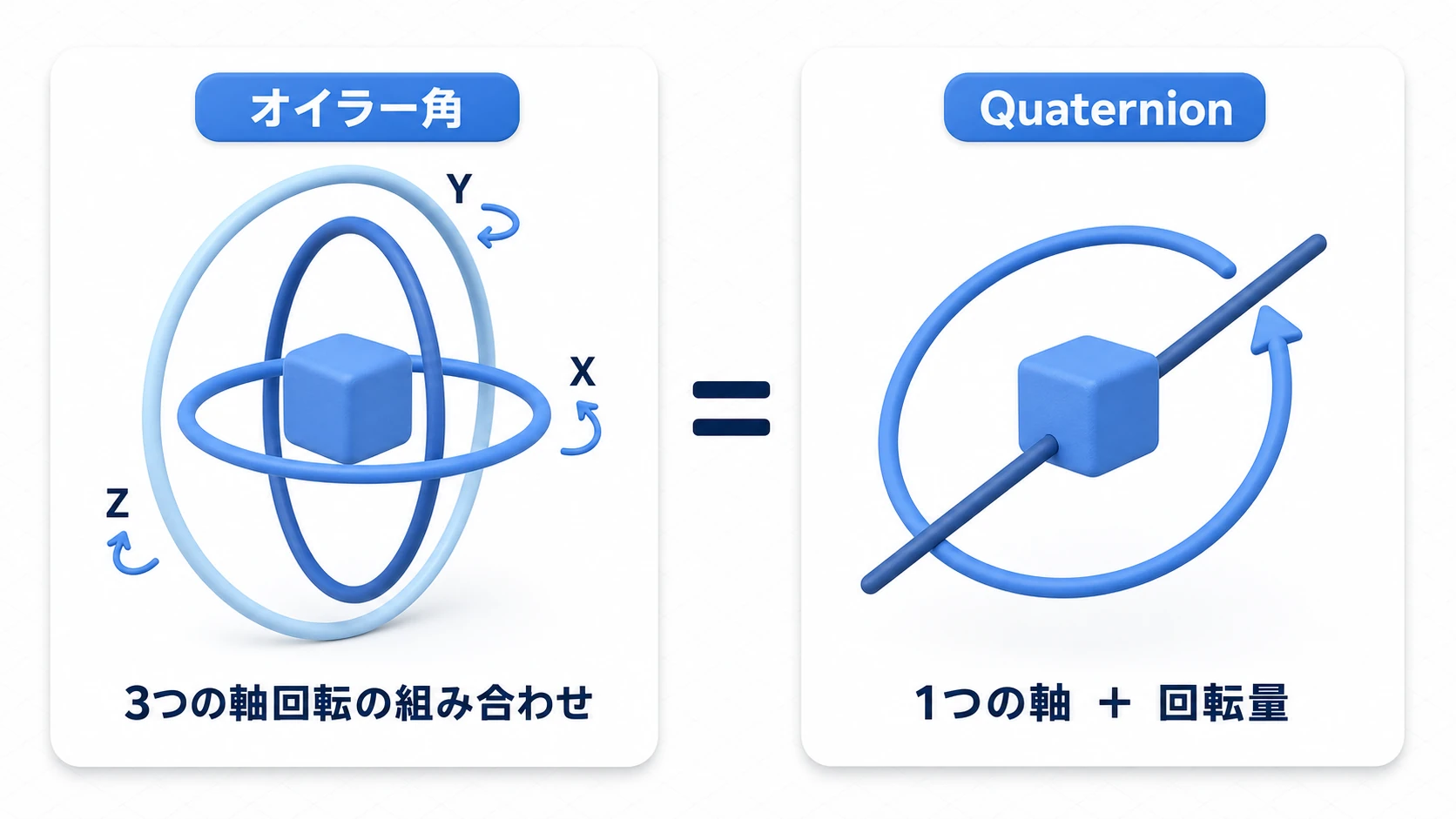 オイラー角

Y

X

Z

3つの軸回転の組み合わせ

=

Quaternion

1つの軸 + 回転量